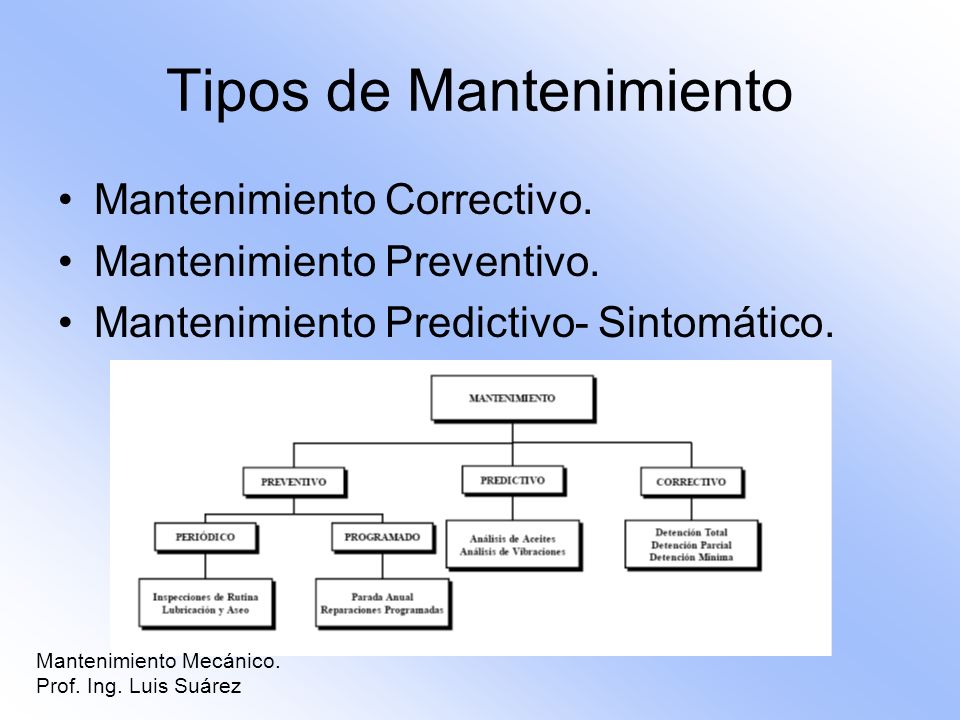 Tipos de Mantenimiento

• Mantenimiento Correctivo.
• Mantenimiento Preventivo.
• Mantenimiento Predictivo- Sintomático.

MANTENIMIENTO

PREVENTIVO

PREDICTIVO

CORRECTIVO

PERIÓDICO

PROGRAMADO

Análisis de Aceites
Análisis de Vibraciones

Detención Total
Detención Parcial
Detención Mínima

Inspecciones de Rutina
Lubricación y Aseo

Parada Anual
Reparaciones Programadas

Mantenimiento Mecánico.
Prof. Ing. Luis Suárez